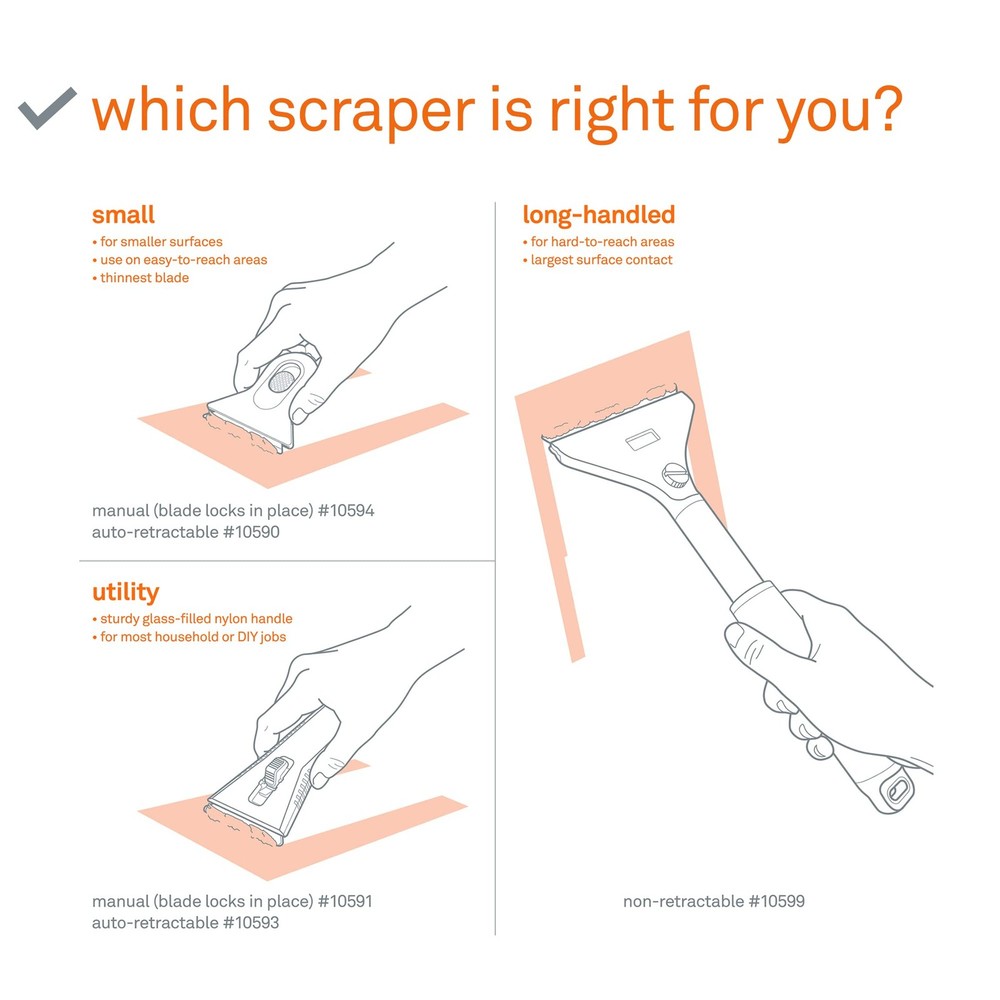 which scraper is right for you?

small
• for smaller surfaces
• use on easy-to-reach areas
• thinnest blade

manual (blade locks in place) #10594
auto-retractable #10590

utility
• sturdy glass-filled nylon handle
• for most household or DIY jobs

manual (blade locks in place) #10591
auto-retractable #10593

long-handled
• for hard-to-reach areas
• largest surface contact

non-retractable #10599